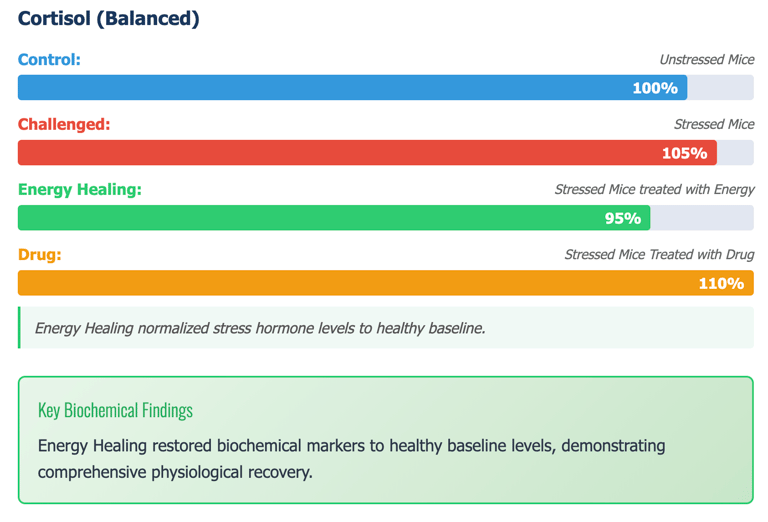 Cortisol (Balanced)

Control:
Unstressed Mice
100%

Challenged:
Stressed Mice
105%

Energy Healing:
Stressed Mice treated with Energy
95%

Drug:
Stressed Mice Treated with Drug
110%

Energy Healing normalized stress hormone levels to healthy baseline.

Key Biochemical Findings

Energy Healing restored biochemical markers to healthy baseline levels, demonstrating comprehensive physiological recovery.